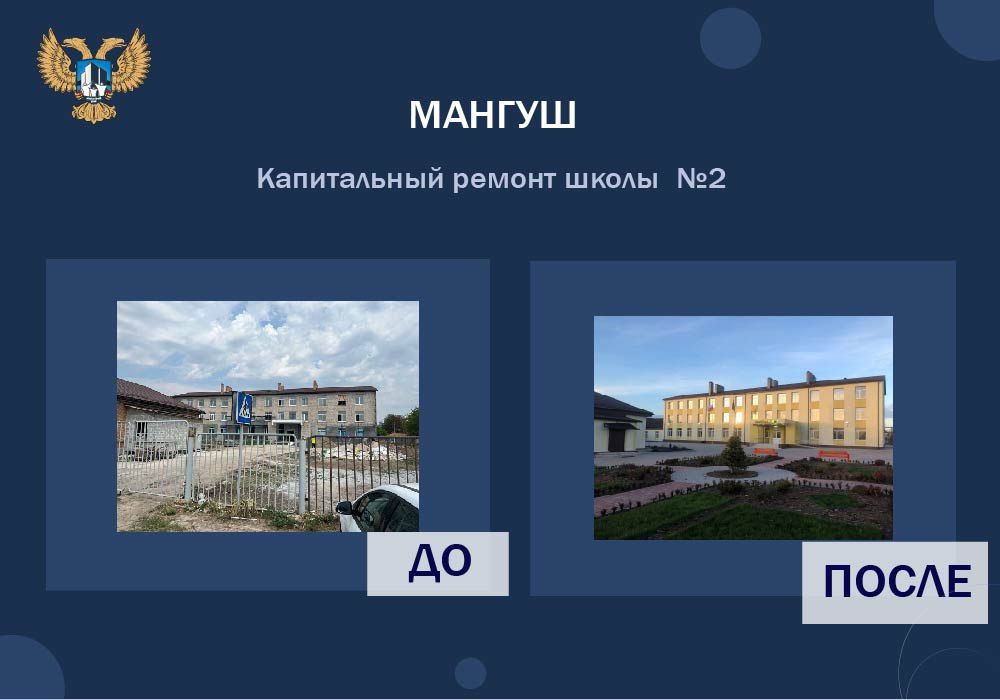 МАНГУШ

Капитальный ремонт школы №2

ДО

ПОСЛЕ